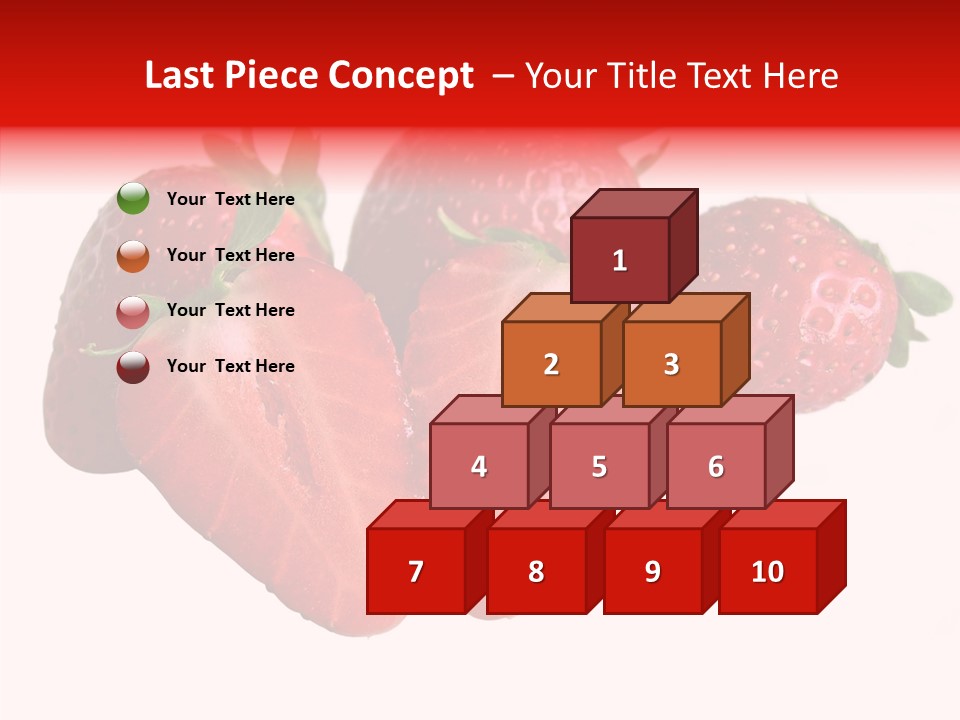 Last Piece Concept – Your Title Text Here

Your Text Here

Your Text Here

Your Text Here

Your Text Here

1

2

3

4

5

6

7

8

9

10